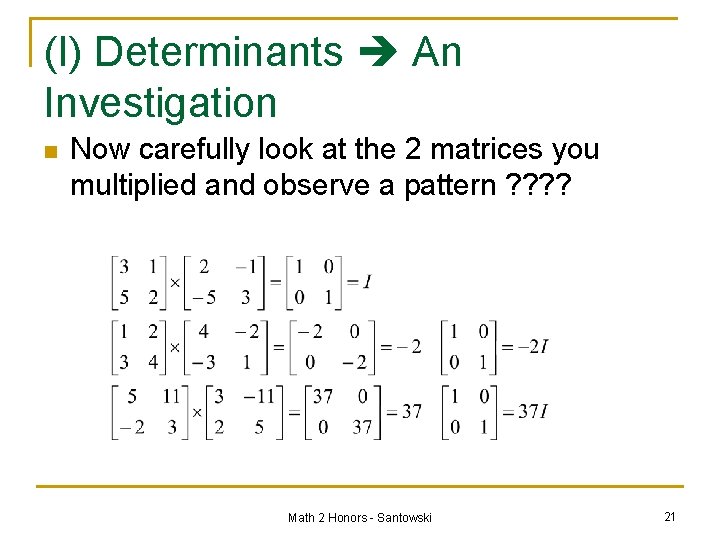 (I) Determinants ➔ An Investigation

Now carefully look at the 2 matrices you multiplied and observe a pattern ????

$\begin{bmatrix} 3 & 1 \\ 5 & 2 \end{bmatrix} \times \begin{bmatrix} 2 & -1 \\ -5 & 3 \end{bmatrix} = \begin{bmatrix} 1 & 0 \\ 0 & 1 \end{bmatrix} = I$

$\begin{bmatrix} 1 & 2 \\ 3 & 4 \end{bmatrix} \times \begin{bmatrix} 4 & -2 \\ -3 & 1 \end{bmatrix} = \begin{bmatrix} -2 & 0 \\ 0 & -2 \end{bmatrix} = -2 \begin{bmatrix} 1 & 0 \\ 0 & 1 \end{bmatrix} = -2I$

$\begin{bmatrix} 5 & 11 \\ -2 & 3 \end{bmatrix} \times \begin{bmatrix} 3 & -11 \\ 2 & 5 \end{bmatrix} = \begin{bmatrix} 37 & 0 \\ 0 & 37 \end{bmatrix} = 37 \begin{bmatrix} 1 & 0 \\ 0 & 1 \end{bmatrix} = 37I$

Math 2 Honors - Santowski

21